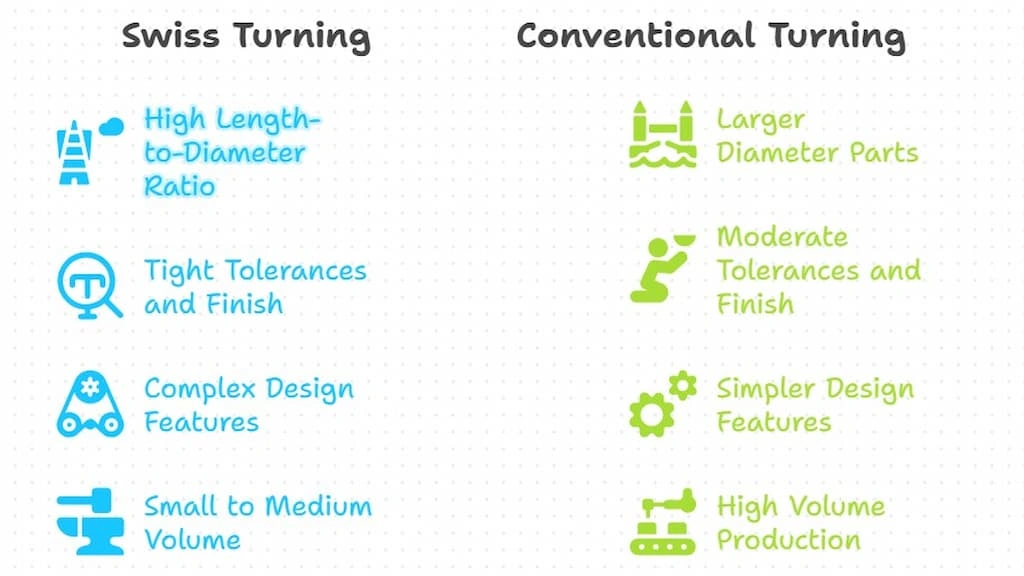 Swiss Turning

High Length-to-Diameter Ratio

Tight Tolerances and Finish

Complex Design Features

Small to Medium Volume

Conventional Turning

Larger Diameter Parts

Moderate Tolerances and Finish

Simpler Design Features

High Volume Production